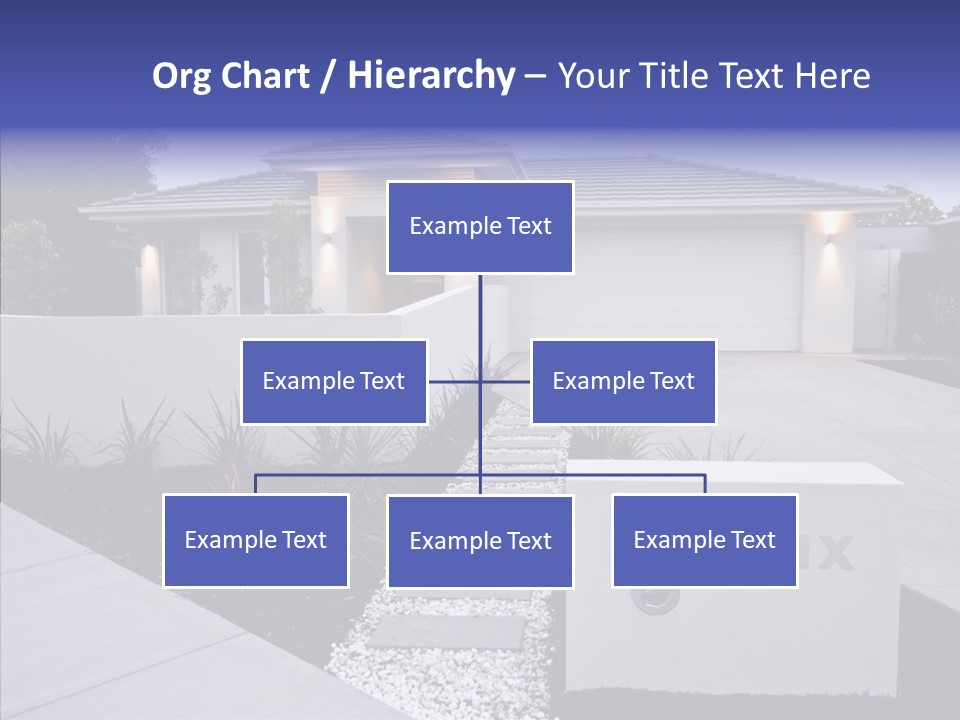 Org Chart / Hierarchy – Your Title Text Here

Example Text

Example Text

Example Text

Example Text

Example Text

Example Text